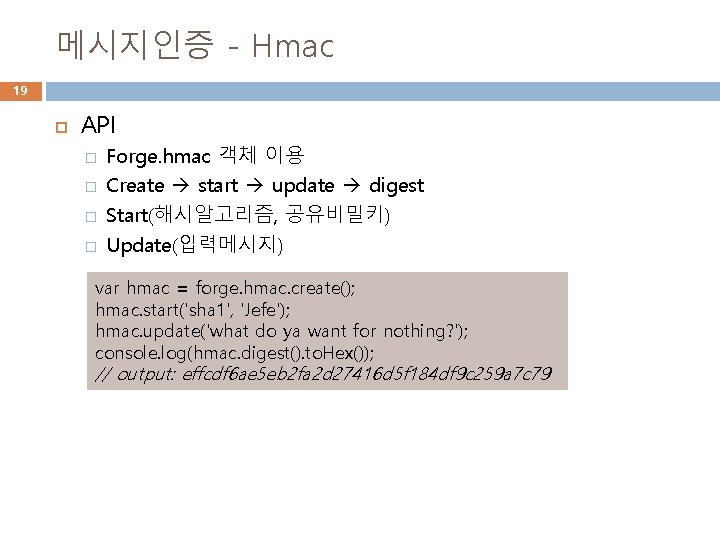 메시지인증 - Hmac

19

API

Forge.hmac 객체 이용

Create → start → update → digest

Start(해시알고리즘, 공유비밀키)

Update(입력메시지)

var hmac = forge.hmac.create();
hmac.start('sha1', 'Jefe');
hmac.update('what do ya want for nothing?');
console.log(hmac.digest().toHex());
// output: effcdf6ae5eb2fa2d27416d5f184df9c259a7c79